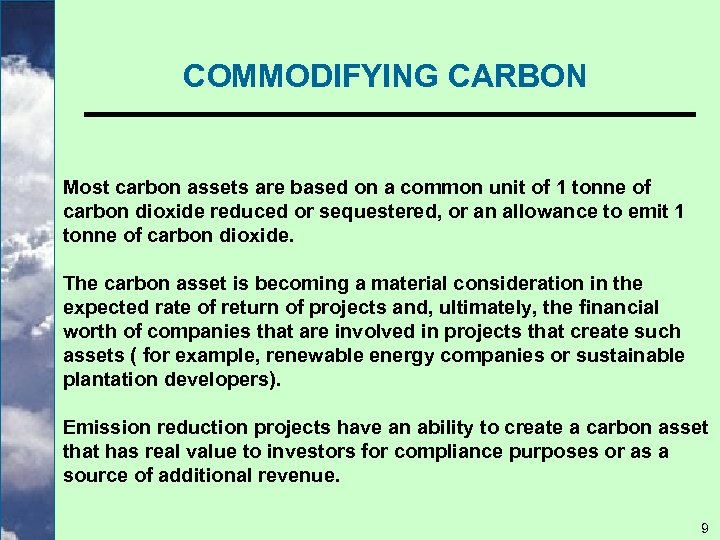 COMMODIFYING CARBON

Most carbon assets are based on a common unit of 1 tonne of carbon dioxide reduced or sequestered, or an allowance to emit 1 tonne of carbon dioxide.

The carbon asset is becoming a material consideration in the expected rate of return of projects and, ultimately, the financial worth of companies that are involved in projects that create such assets ( for example, renewable energy companies or sustainable plantation developers).

Emission reduction projects have an ability to create a carbon asset that has real value to investors for compliance purposes or as a source of additional revenue.

9